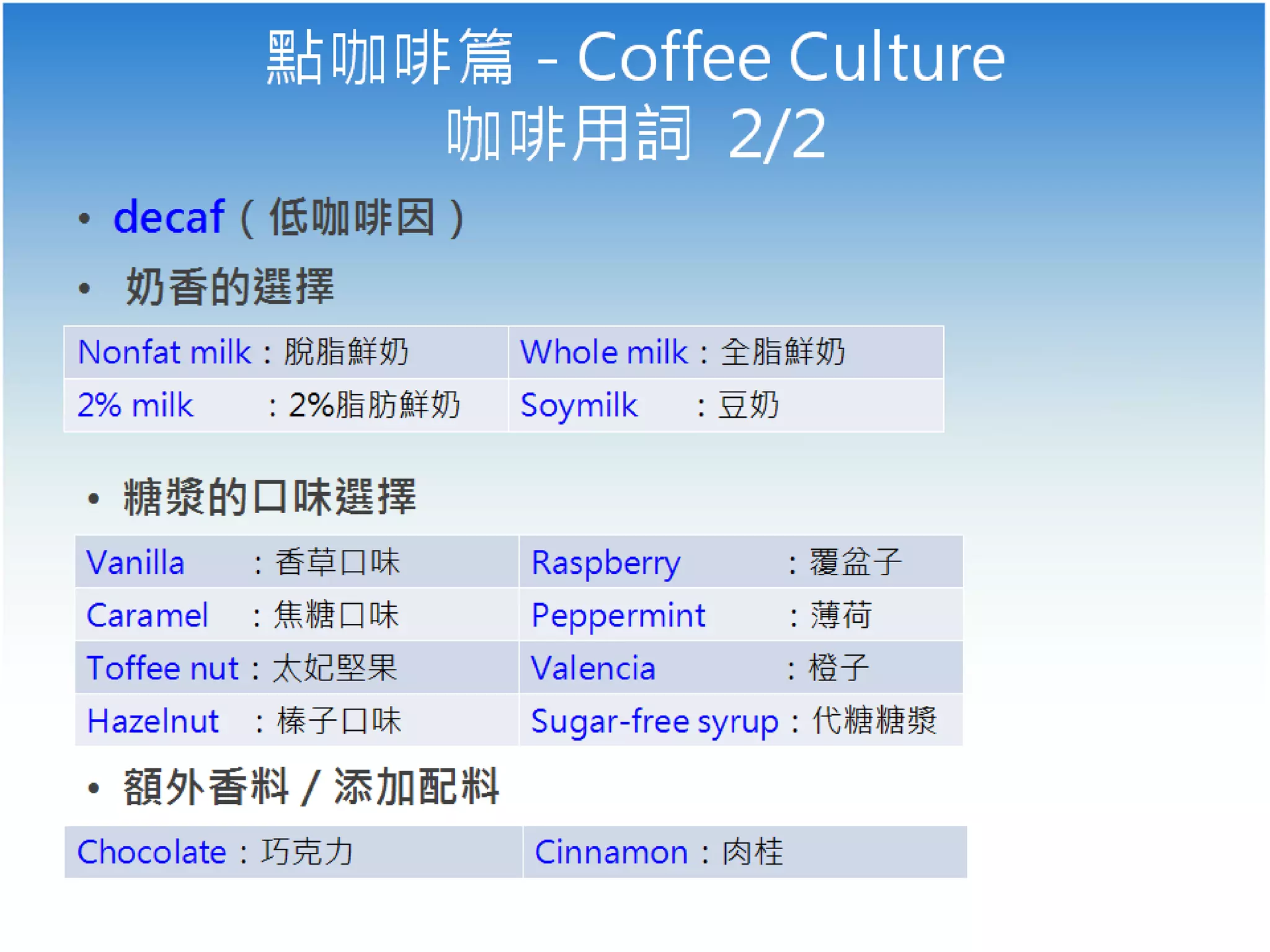 點咖啡篇 - Coffee Culture
咖啡用詞 2/2

• decaf（低咖啡因）

• 奶香的選擇

| Nonfat milk：脫脂鮮奶 | Whole milk：全脂鮮奶 |
|---|---|
| 2% milk ：2%脂肪鮮奶 | Soymilk ：豆奶 |

• 糖漿的口味選擇

| Vanilla ：香草口味 | Raspberry ：覆盆子 |
|---|---|
| Caramel ：焦糖口味 | Peppermint ：薄荷 |
| Toffee nut：太妃堅果 | Valencia ：橙子 |
| Hazelnut ：榛子口味 | Sugar-free syrup：代糖糖漿 |

• 額外香料 / 添加配料

| Chocolate：巧克力 | Cinnamon：肉桂 |
|---|---|